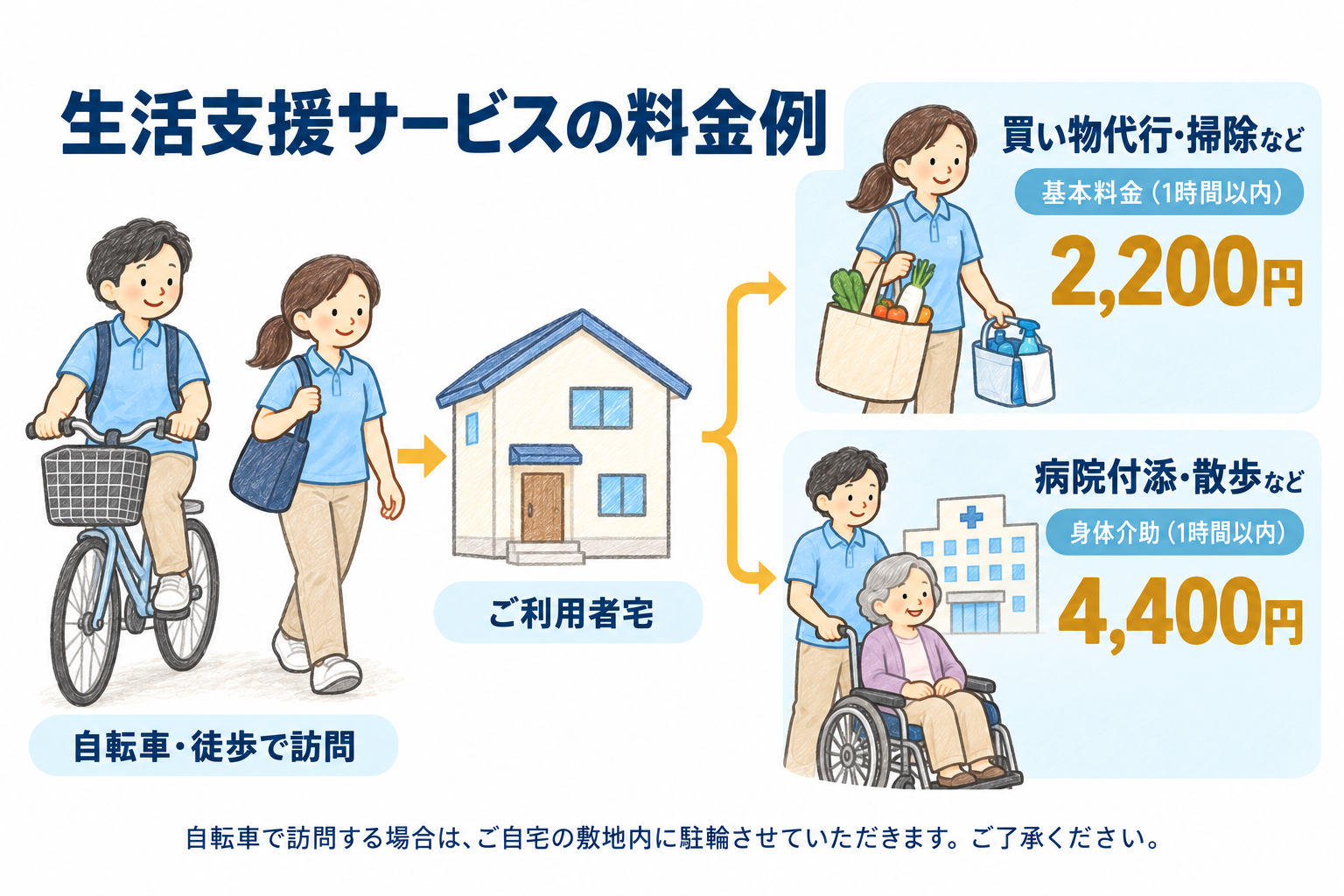 生活支援サービスの料金例

自転車・徒歩で訪問

ご利用者宅

買い物代行・掃除など

基本料金（1時間以内）

2,200円

病院付添・散歩など

身体介助（1時間以内）

4,400円

自転車で訪問する場合は、ご自宅の敷地内に駐輪させていただきます。ご了承ください。